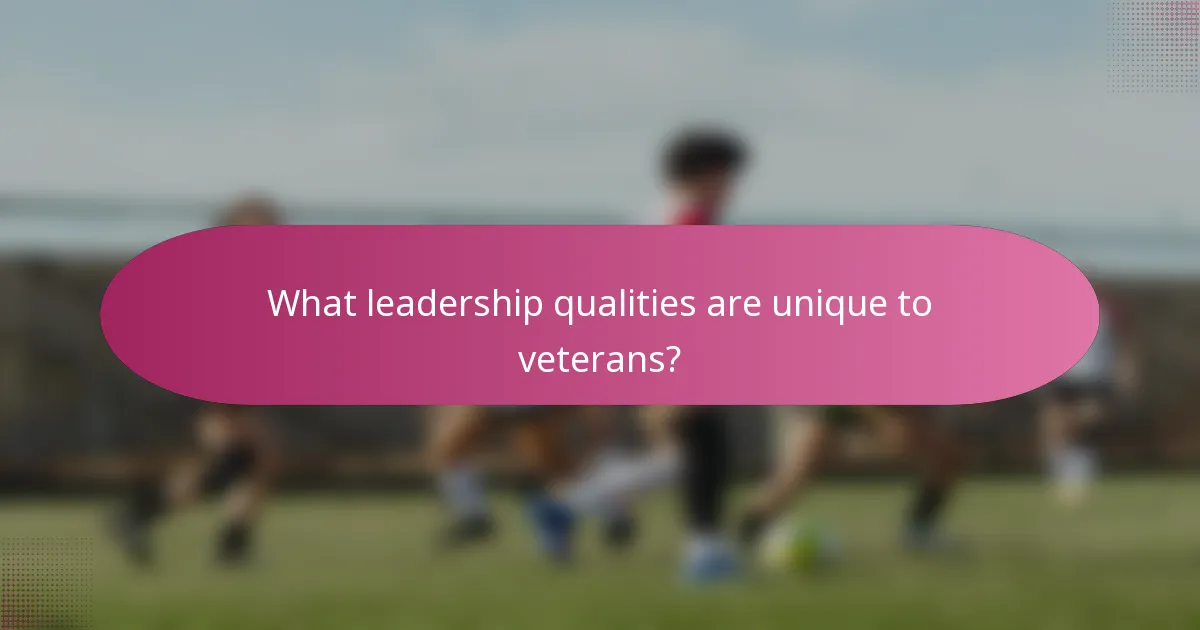 What leadership qualities are unique to veterans?